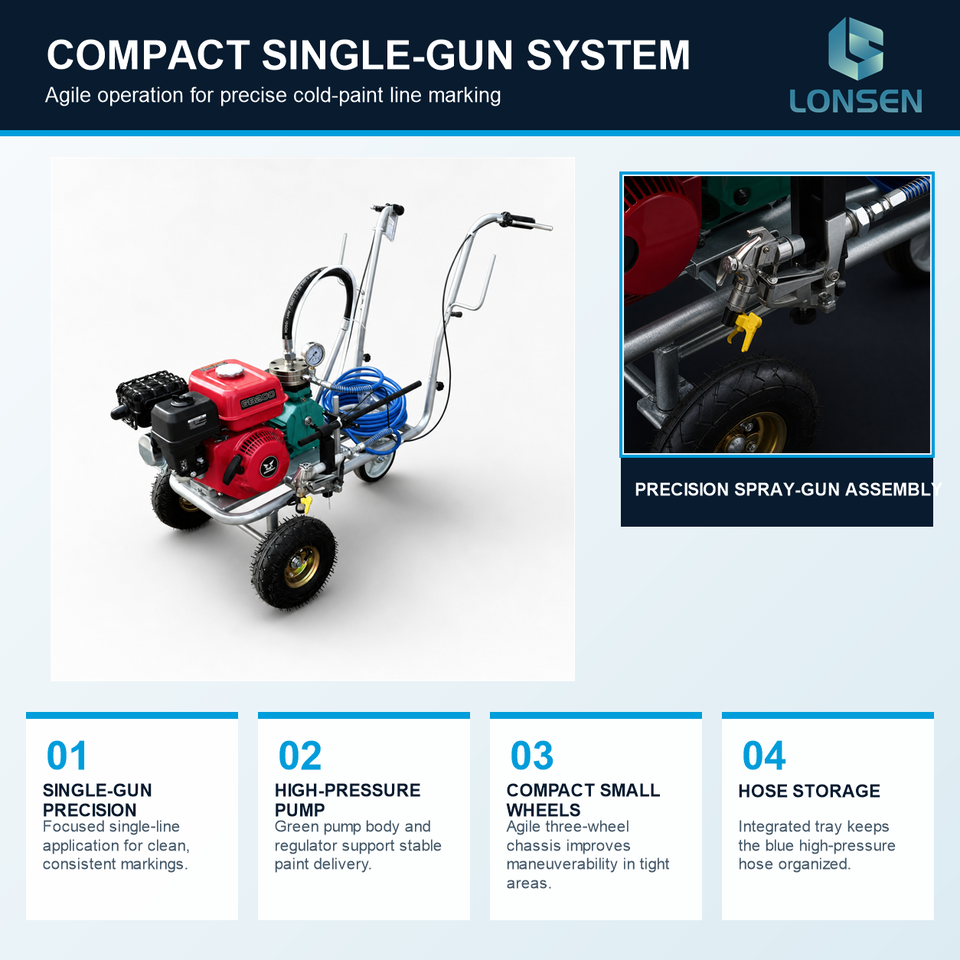 COMPACT SINGLE-GUN SYSTEM

Agile operation for precise cold-paint line marking

LONSEN

PRECISION SPRAY-GUN ASSEMBLY

01
SINGLE-GUN PRECISION
Focused single-line application for clean, consistent markings.

02
HIGH-PRESSURE PUMP
Green pump body and regulator support stable paint delivery.

03
COMPACT SMALL WHEELS
Agile three-wheel chassis improves maneuverability in tight areas.

04
HOSE STORAGE
Integrated tray keeps the blue high-pressure hose organized.